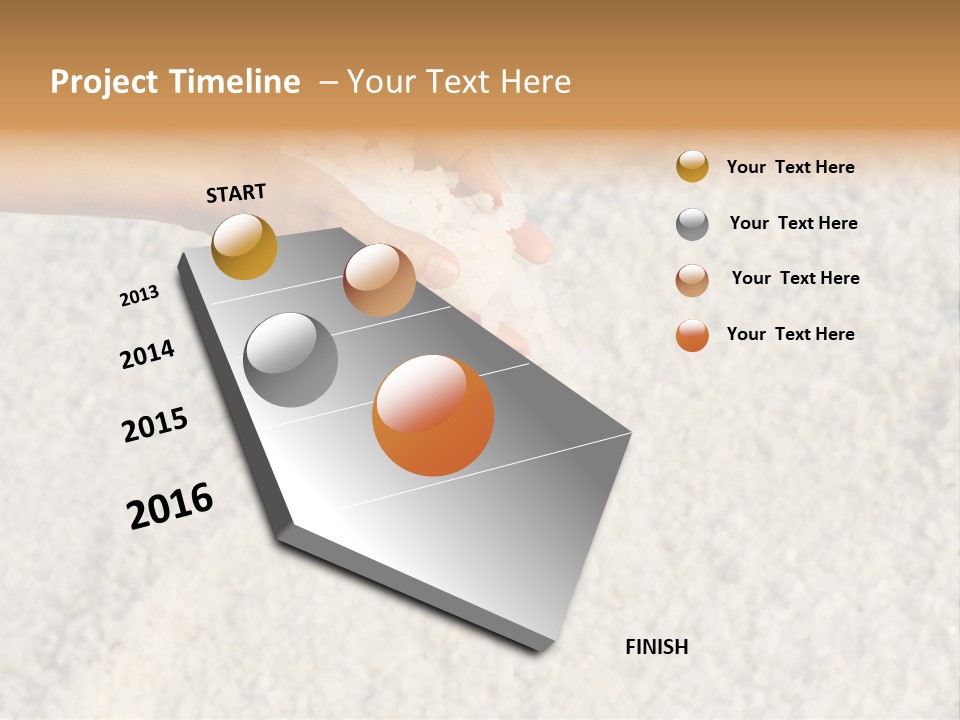 Project Timeline – Your Text Here

START

2013

2014

2015

2016

FINISH

Your Text Here

Your Text Here

Your Text Here

Your Text Here